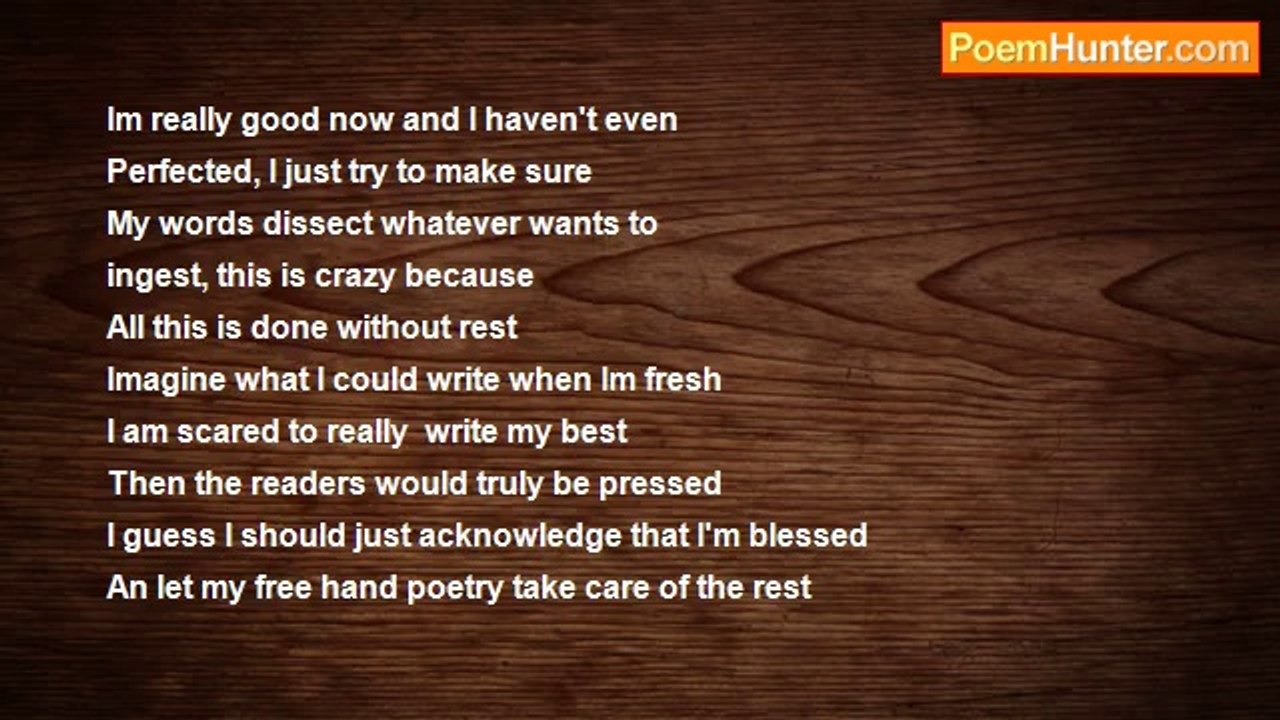 PoemHunter.com

Im really good now and I haven't even
Perfected, I just try to make sure
My words dissect whatever wants to
ingest, this is crazy because
All this is done without rest
Imagine what I could write when Im fresh
I am scared to really  write my best
Then the readers would truly be pressed
I guess I should just acknowledge that I'm blessed
An let my free hand poetry take care of the rest